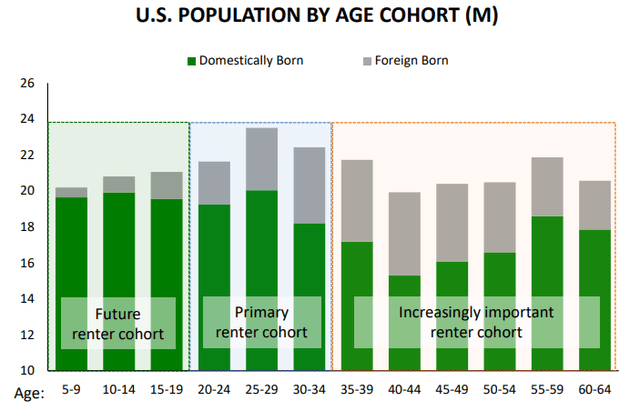 U.S. POPULATION BY AGE COHORT (M)

Domestically Born
Foreign Born

26
24
22
20
18
16
14
12
10

Future renter cohort

Primary renter cohort

Increasingly important renter cohort

Age: 5-9 10-14 15-19 20-24 25-29 30-34 35-39 40-44 45-49 50-54 55-59 60-64